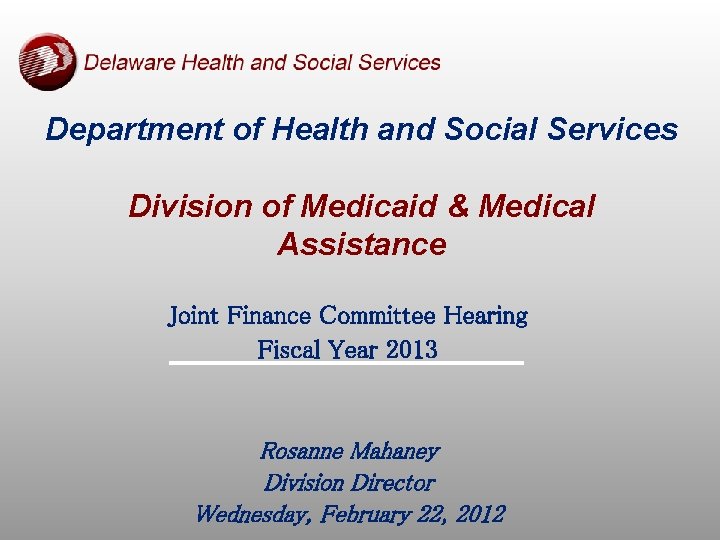 Delaware Health and Social Services

Department of Health and Social Services

Division of Medicaid & Medical Assistance

Joint Finance Committee Hearing
Fiscal Year 2013

Rosanne Mahaney
Division Director
Wednesday, February 22, 2012